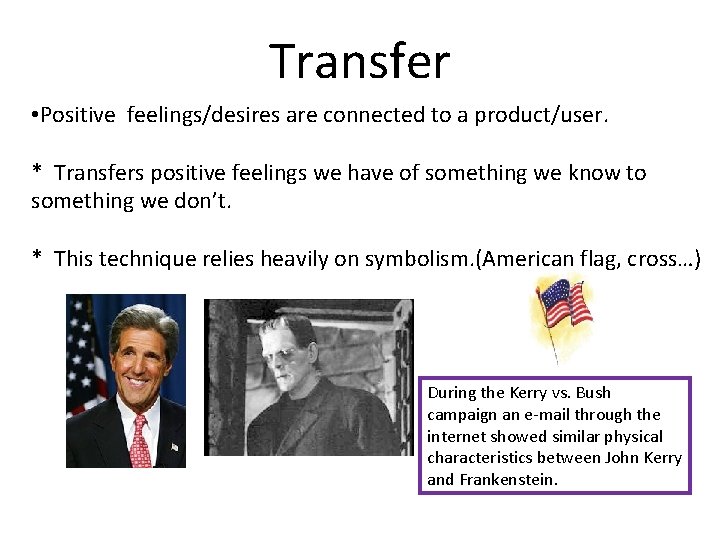 Transfer

•Positive feelings/desires are connected to a product/user.

* Transfers positive feelings we have of something we know to something we don't.

* This technique relies heavily on symbolism.(American flag, cross…)

During the Kerry vs. Bush campaign an e-mail through the internet showed similar physical characteristics between John Kerry and Frankenstein.